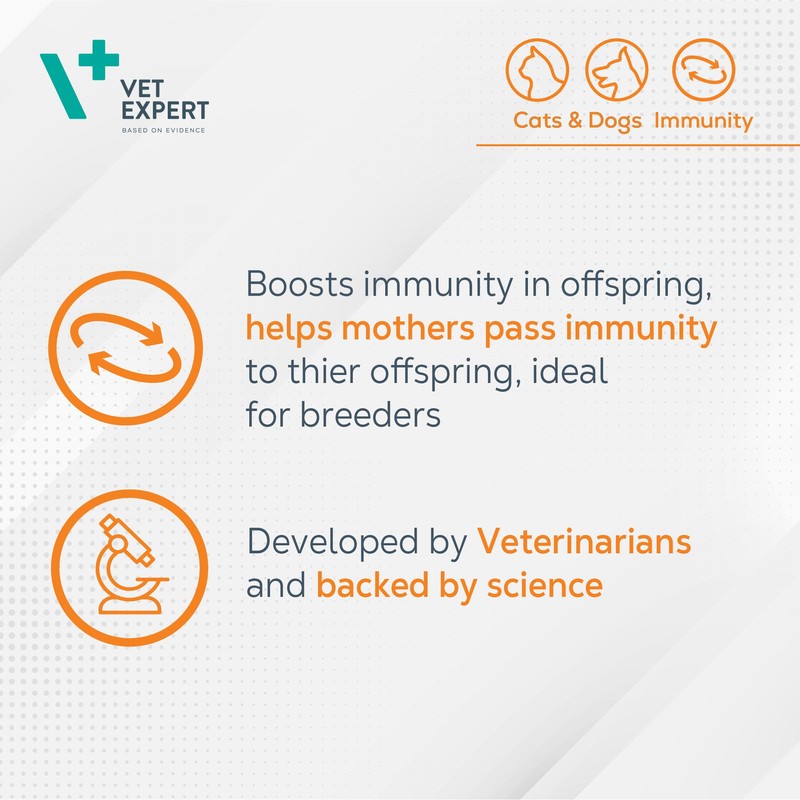 VET EXPERT
BASED ON EVIDENCE

Cats & Dogs Immunity

Boosts immunity in offspring, helps mothers pass immunity to thier offspring, ideal for breeders

Developed by Veterinarians and backed by science